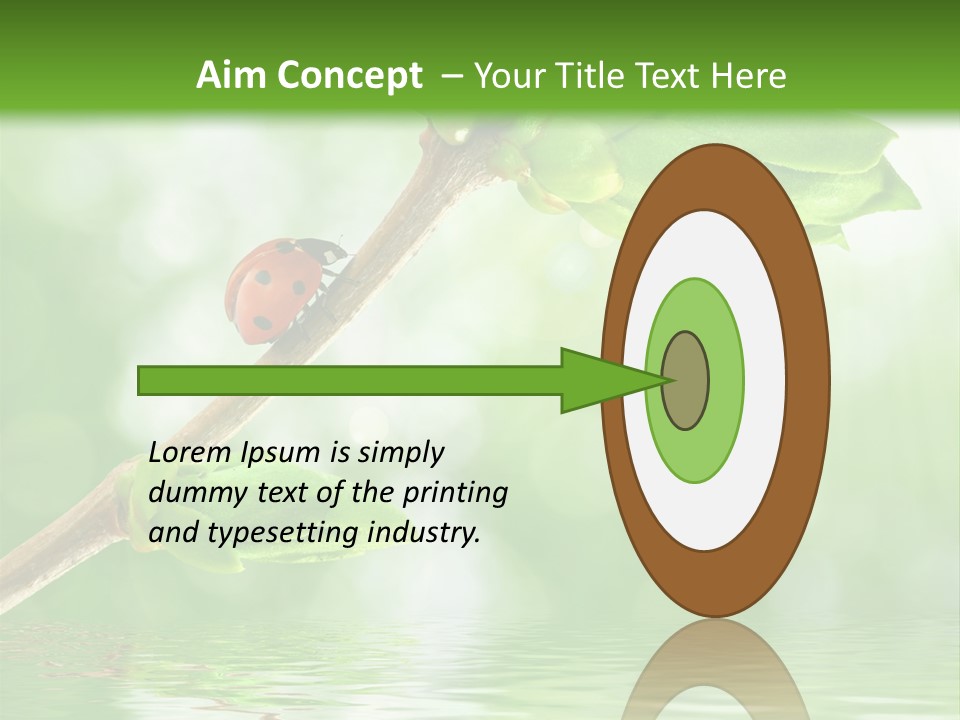 Aim Concept – Your Title Text Here

Lorem Ipsum is simply dummy text of the printing and typesetting industry.